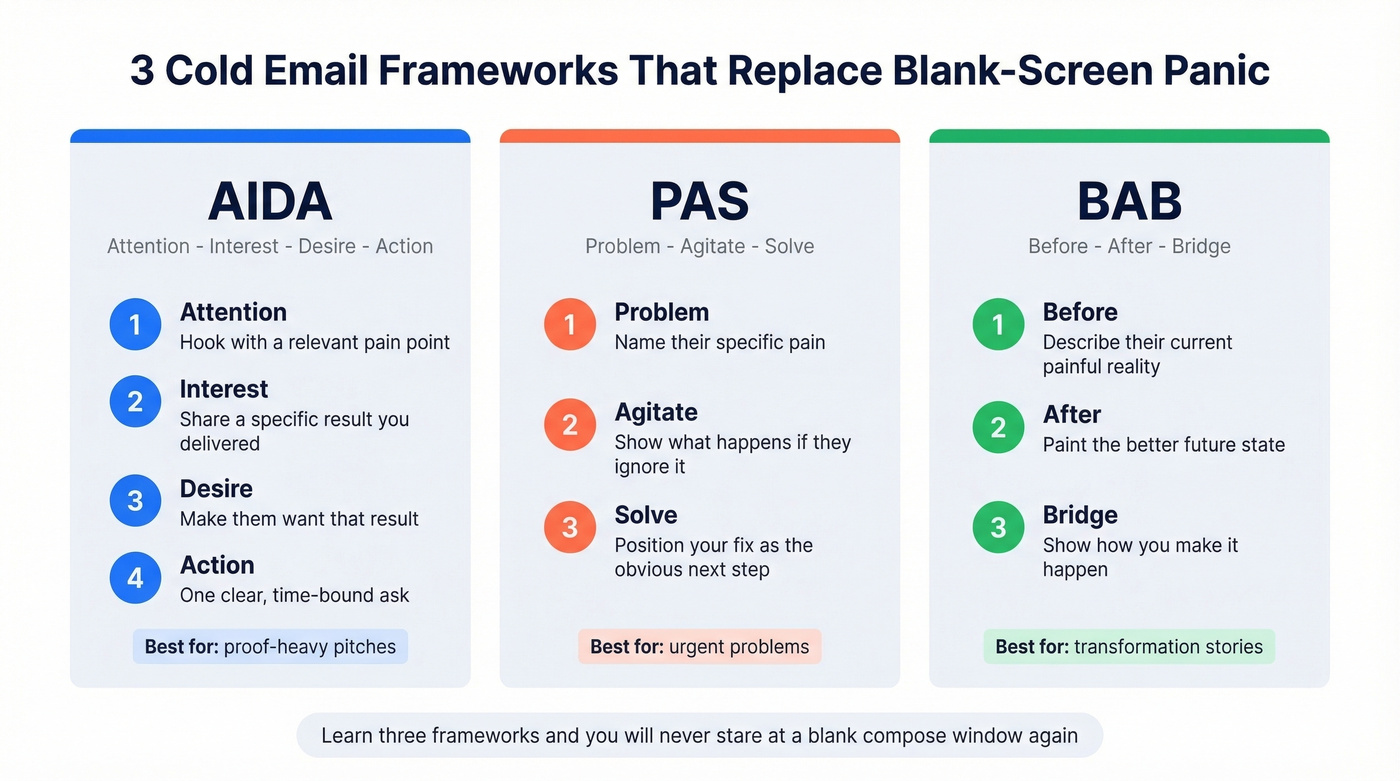 3 Cold Email Frameworks That Replace Blank-Screen Panic

AIDA
Attention - Interest - Desire - Action

1 Attention
Hook with a relevant pain point

2 Interest
Share a specific result you delivered

3 Desire
Make them want that result

4 Action
One clear, time-bound ask

Best for: proof-heavy pitches

PAS
Problem - Agitate - Solve

1 Problem
Name their specific pain

2 Agitate
Show what happens if they ignore it

3 Solve
Position your fix as the obvious next step

Best for: urgent problems

BAB
Before - After - Bridge

1 Before
Describe their current painful reality

2 After
Paint the better future state

3 Bridge
Show how you make it happen

Best for: transformation stories

Learn three frameworks and you will never stare at a blank compose window again